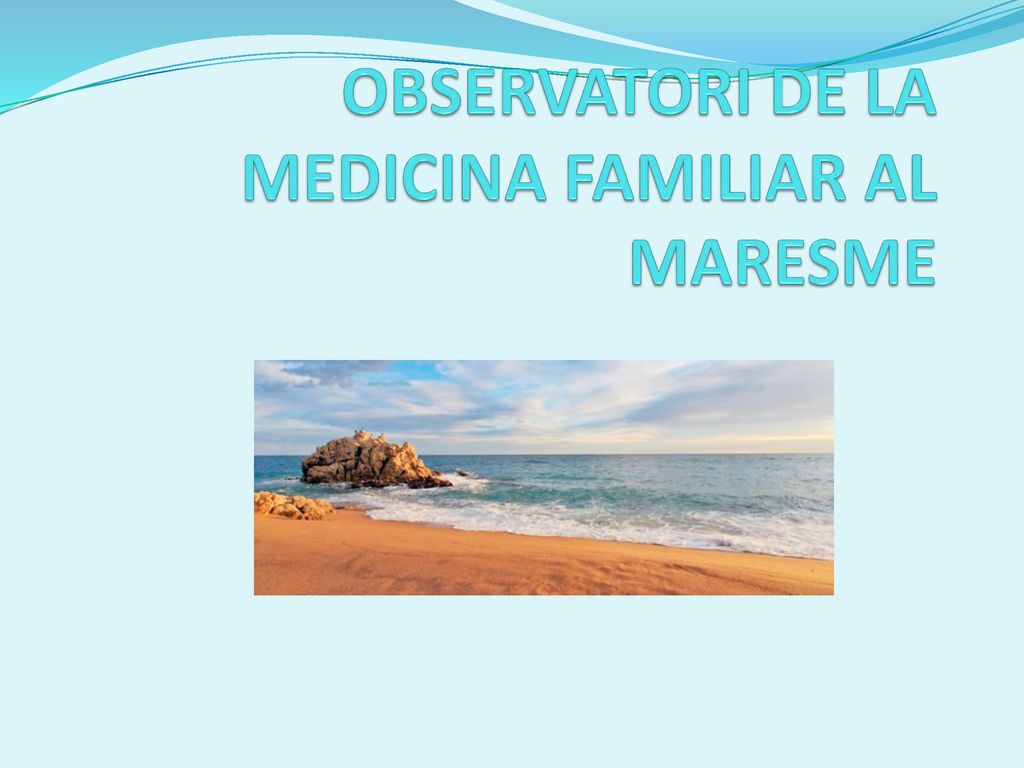 OBSERVATORI DE LA MEDICINA FAMILIAR AL MARESME